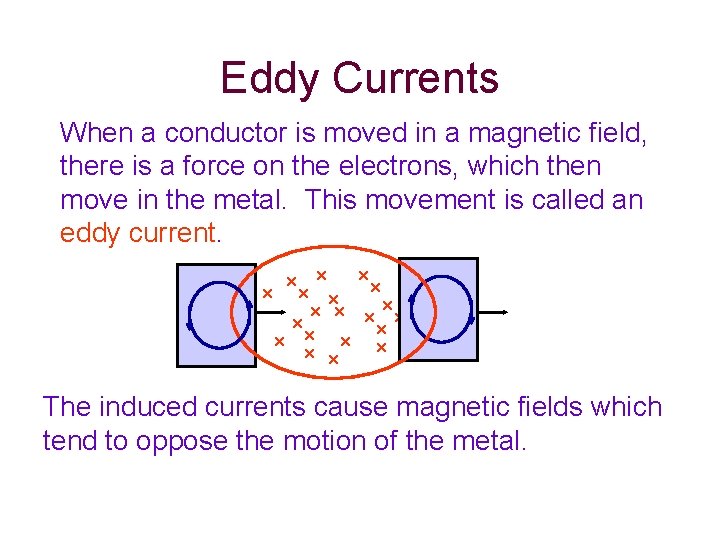 Eddy Currents

When a conductor is moved in a magnetic field, there is a force on the electrons, which then move in the metal.  This movement is called an eddy current.

The induced currents cause magnetic fields which tend to oppose the motion of the metal.